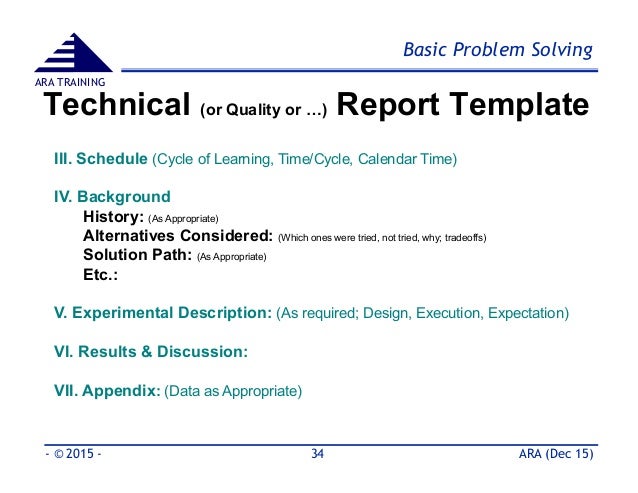 ARA TRAINING

Basic Problem Solving

Technical (or Quality or …) Report Template

III. Schedule (Cycle of Learning, Time/Cycle, Calendar Time)

IV. Background
History: (As Appropriate)
Alternatives Considered: (Which ones were tried, not tried, why; tradeoffs)
Solution Path: (As Appropriate)
Etc.:

V. Experimental Description: (As required; Design, Execution, Expectation)

VI. Results & Discussion:

VII. Appendix: (Data as Appropriate)

- © 2015 -

34

ARA (Dec 15)